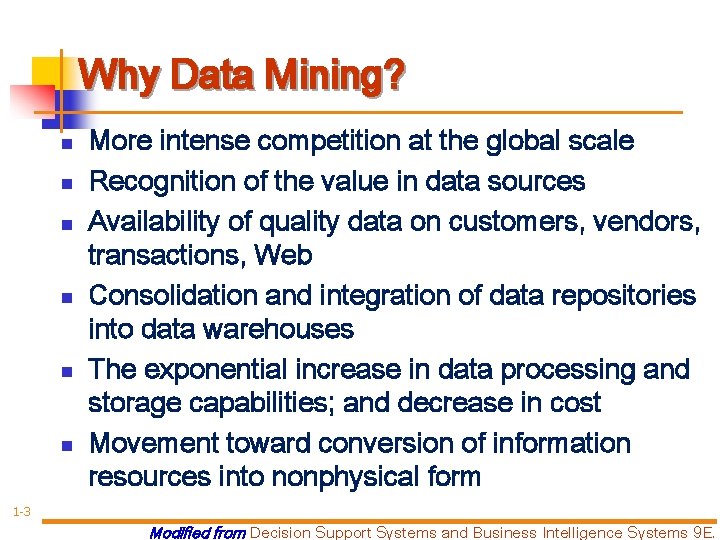 Why Data Mining?

- More intense competition at the global scale
- Recognition of the value in data sources
- Availability of quality data on customers, vendors, transactions, Web
- Consolidation and integration of data repositories into data warehouses
- The exponential increase in data processing and storage capabilities; and decrease in cost
- Movement toward conversion of information resources into nonphysical form

1-3

Modified from Decision Support Systems and Business Intelligence Systems 9E.